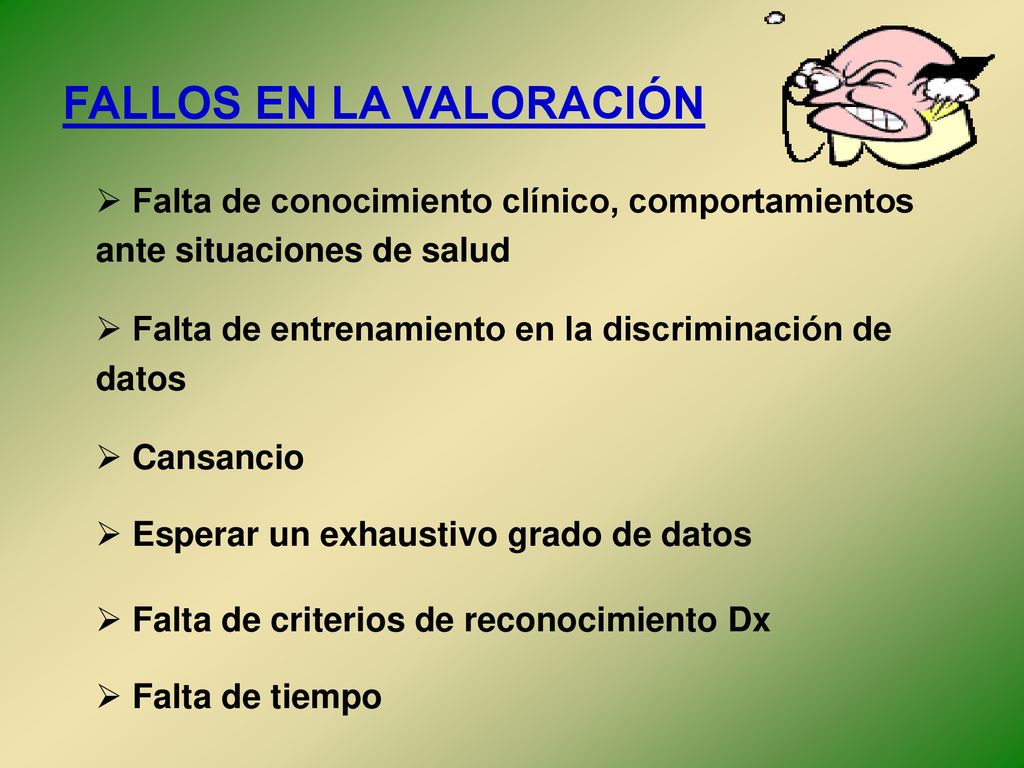 FALLOS EN LA VALORACIÓN

➢ Falta de conocimiento clínico, comportamientos ante situaciones de salud

➢ Falta de entrenamiento en la discriminación de datos

➢ Cansancio

➢ Esperar un exhaustivo grado de datos

➢ Falta de criterios de reconocimiento Dx

➢ Falta de tiempo